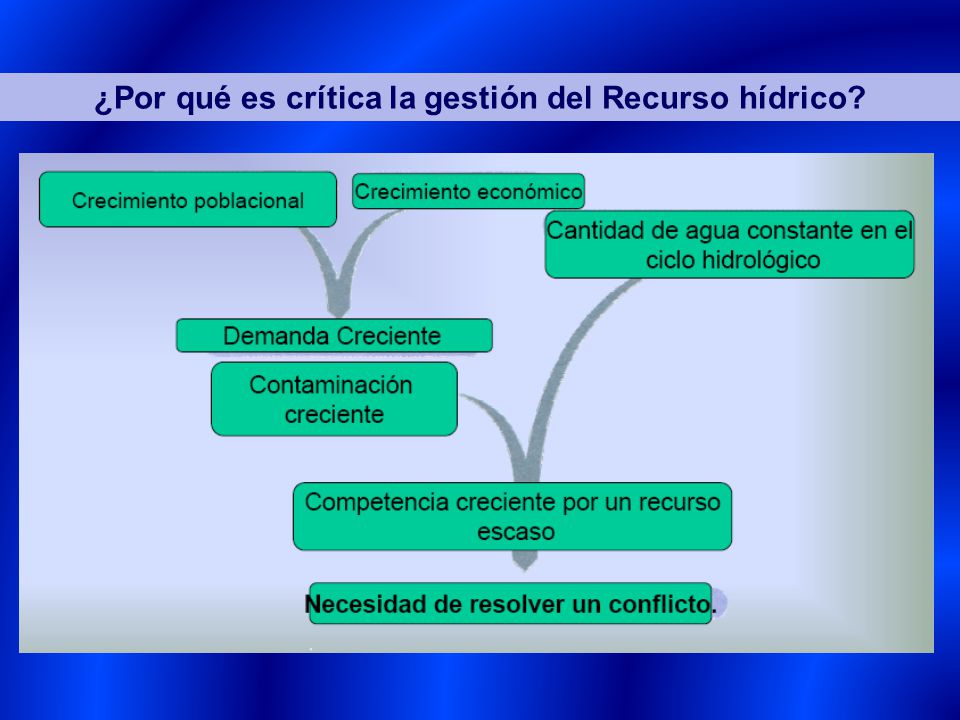 ¿Por qué es crítica la gestión del Recurso hídrico?

Crecimiento poblacional

Crecimiento económico

Cantidad de agua constante en el ciclo hidrológico

Demanda Creciente

Contaminación creciente

Competencia creciente por un recurso escaso

Necesidad de resolver un conflicto.